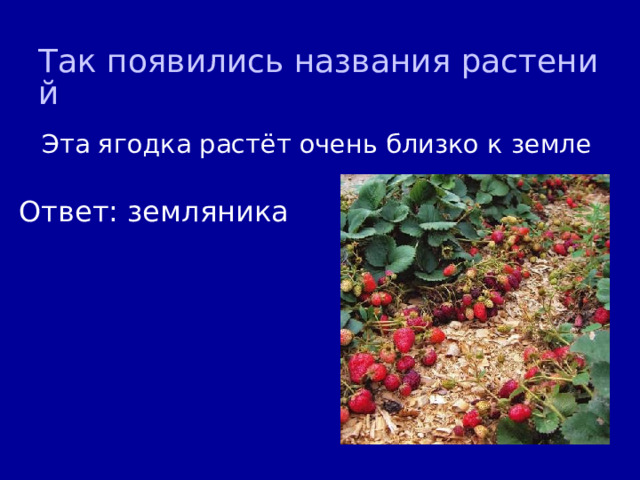 Так появились названия растений

Эта ягодка растёт очень близко к земле

Ответ: земляника